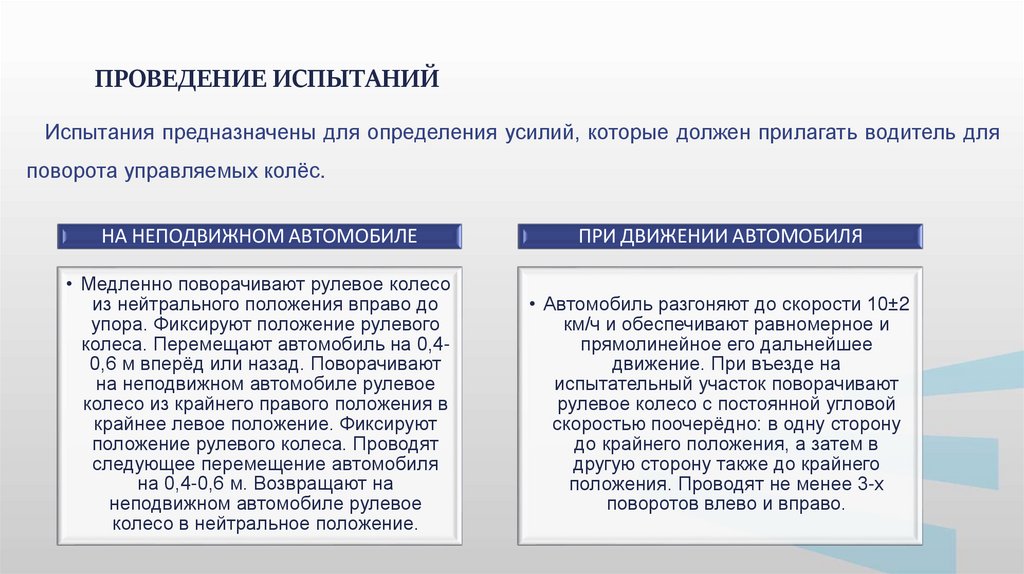 ПРОВЕДЕНИЕ ИСПЫТАНИЙ

Испытания предназначены для определения усилий, которые должен прилагать водитель для поворота управляемых колёс.

НА НЕПОДВИЖНОМ АВТОМОБИЛЕ

• Медленно поворачивают рулевое колесо из нейтрального положения вправо до упора. Фиксируют положение рулевого колеса. Перемещают автомобиль на 0,4-0,6 м вперёд или назад. Поворачивают на неподвижном автомобиле рулевое колесо из крайнего правого положения в крайнее левое положение. Фиксируют положение рулевого колеса. Проводят следующее перемещение автомобиля на 0,4-0,6 м. Возвращают на неподвижном автомобиле рулевое колесо в нейтральное положение.

ПРИ ДВИЖЕНИИ АВТОМОБИЛЯ

• Автомобиль разгоняют до скорости 10±2 км/ч и обеспечивают равномерное и прямолинейное его дальнейшее движение. При въезде на испытательный участок поворачивают рулевое колесо с постоянной угловой скоростью поочерёдно: в одну сторону до крайнего положения, а затем в другую сторону также до крайнего положения. Проводят не менее 3-х поворотов влево и вправо.